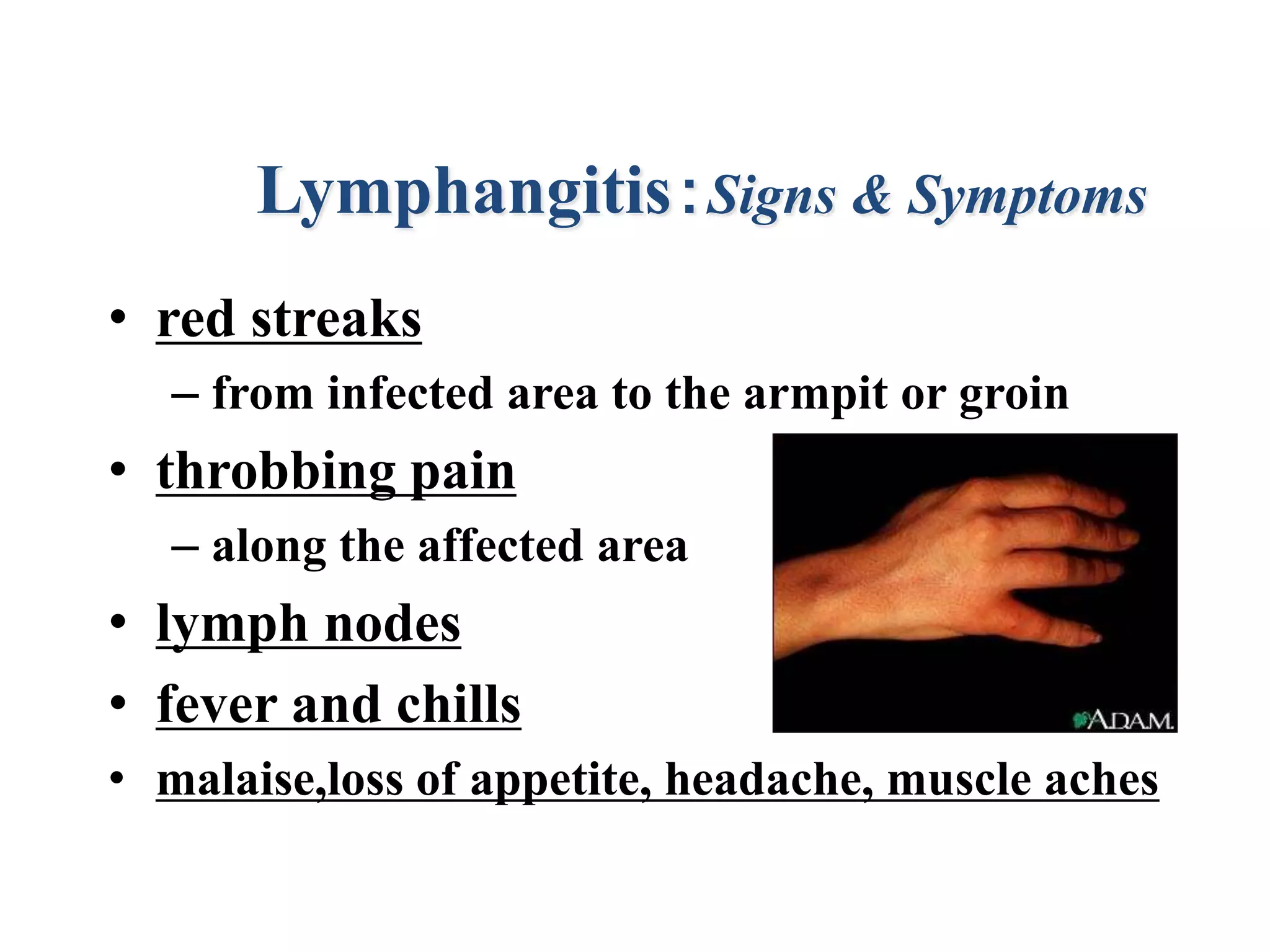 Lymphangitis: Signs & Symptoms

• red streaks
– from infected area to the armpit or groin
• throbbing pain
– along the affected area
• lymph nodes
• fever and chills
• malaise,loss of appetite, headache, muscle aches

A.D.A.M.